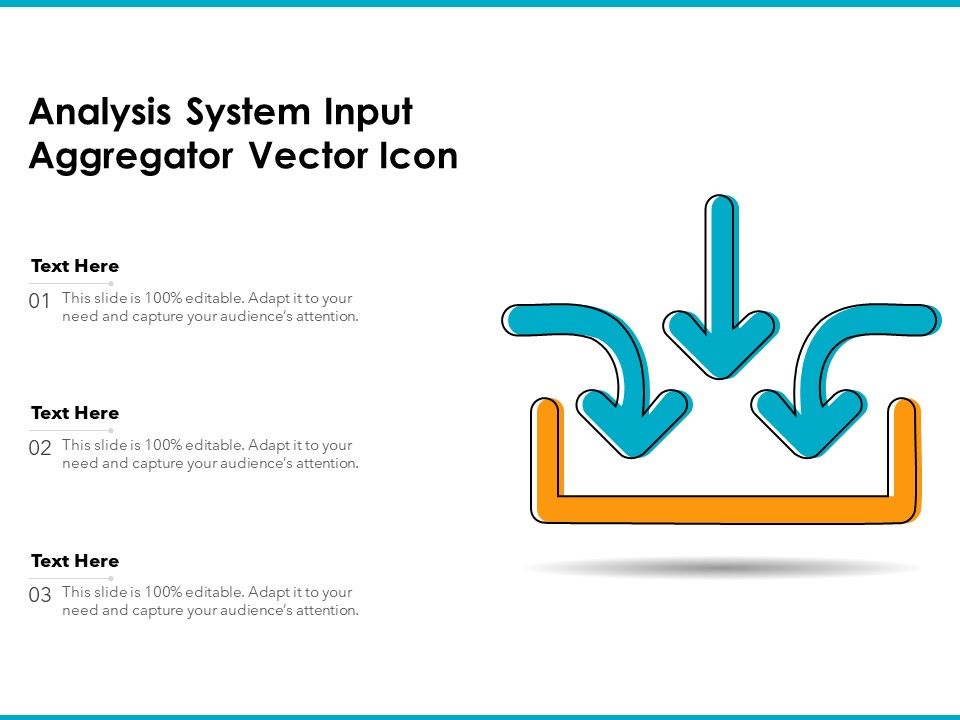 Analysis System Input Aggregator Vector Icon

Text Here
01 This slide is 100% editable. Adapt it to your need and capture your audience's attention.

Text Here
02 This slide is 100% editable. Adapt it to your need and capture your audience's attention.

Text Here
03 This slide is 100% editable. Adapt it to your need and capture your audience's attention.